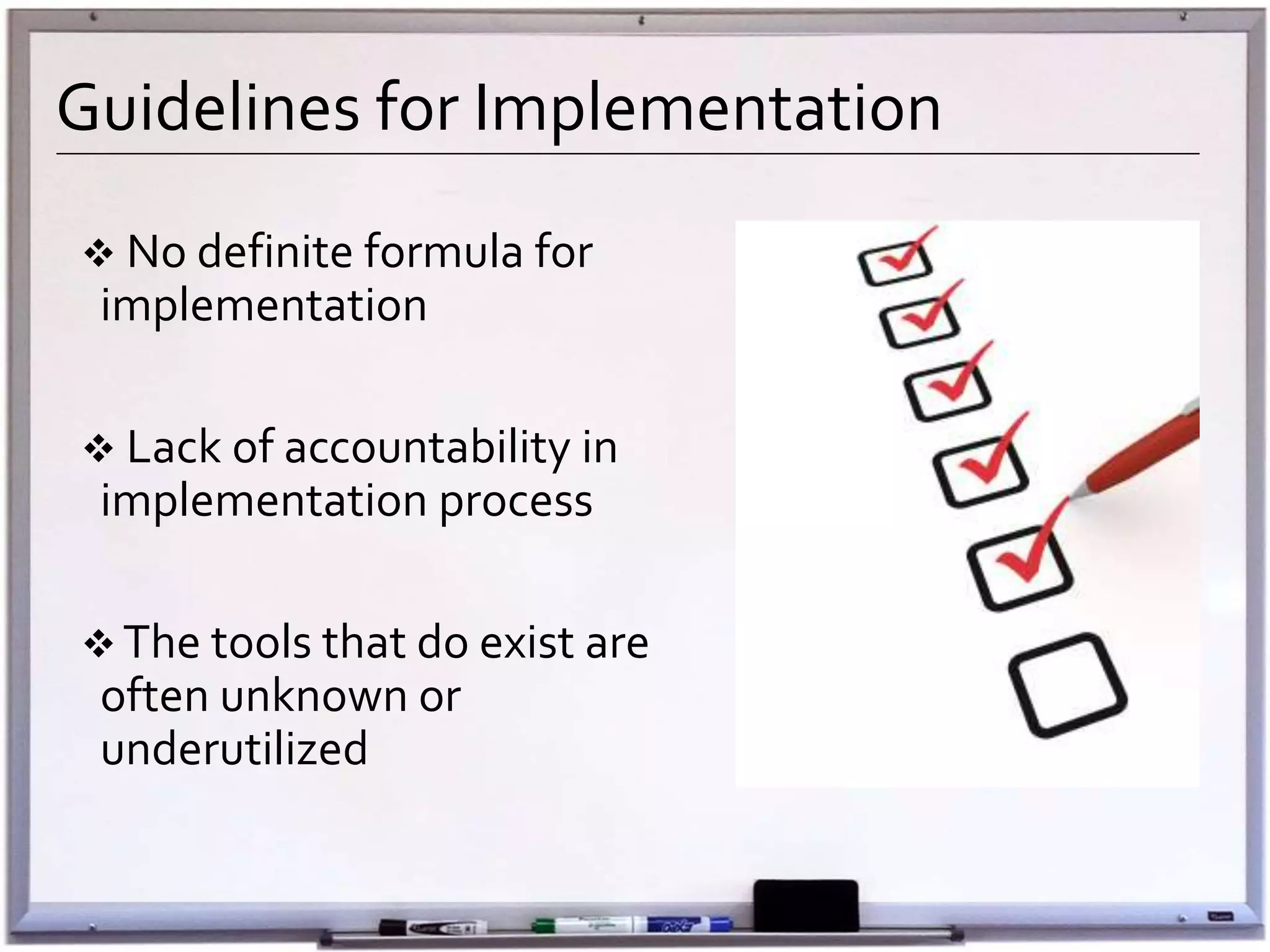 Guidelines for Implementation

❖ No definite formula for implementation

❖ Lack of accountability in implementation process

❖ The tools that do exist are often unknown or underutilized